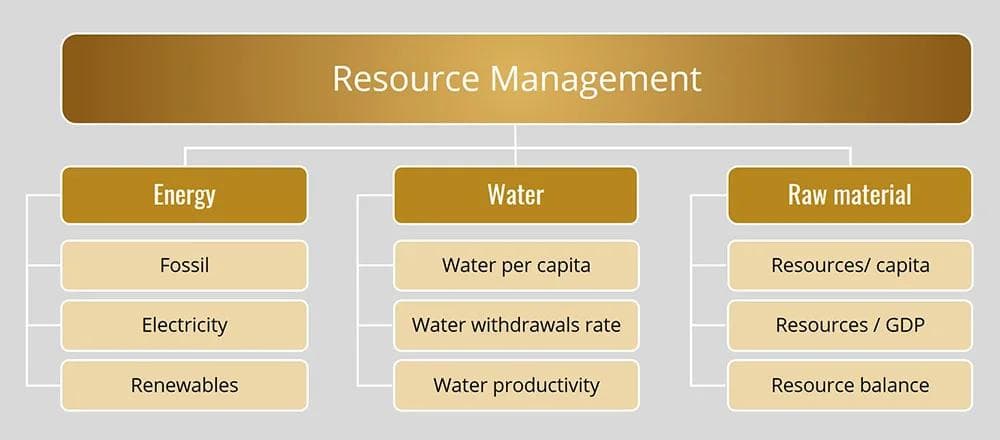 Resource Management

Energy

Fossil

Electricity

Renewables

Water

Water per capita

Water withdrawals rate

Water productivity

Raw material

Resources/ capita

Resources / GDP

Resource balance